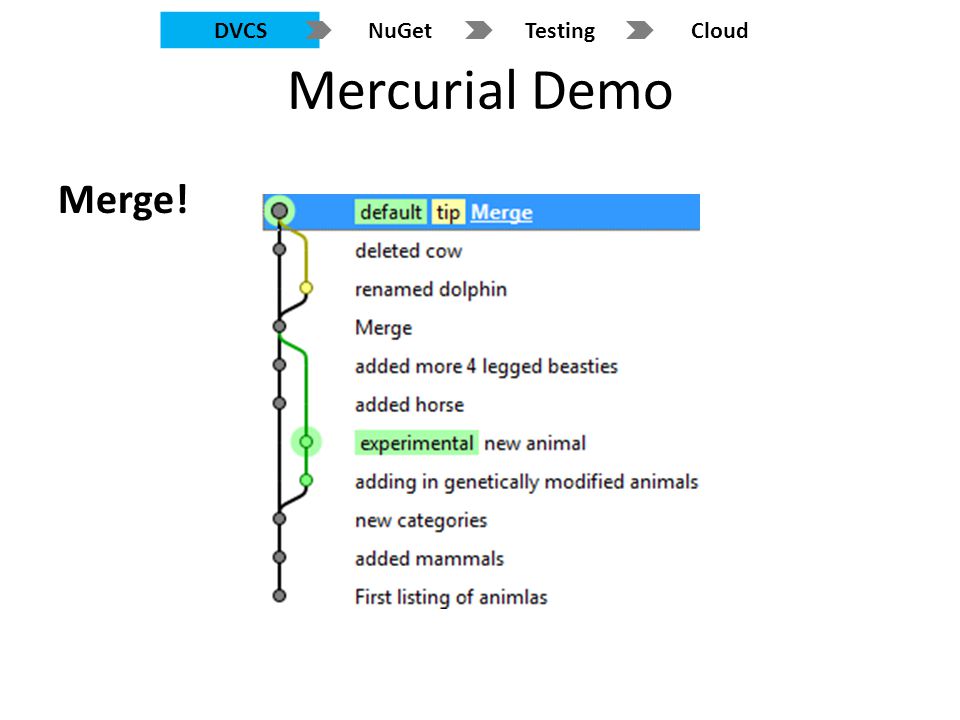 DVCS NuGet Testing Cloud

Mercurial Demo

Merge!

default tip Merge
deleted cow
renamed dolphin
Merge
added more 4 legged beasties
added horse
experimental new animal
adding in genetically modified animals
new categories
added mammals
First listing of animlas